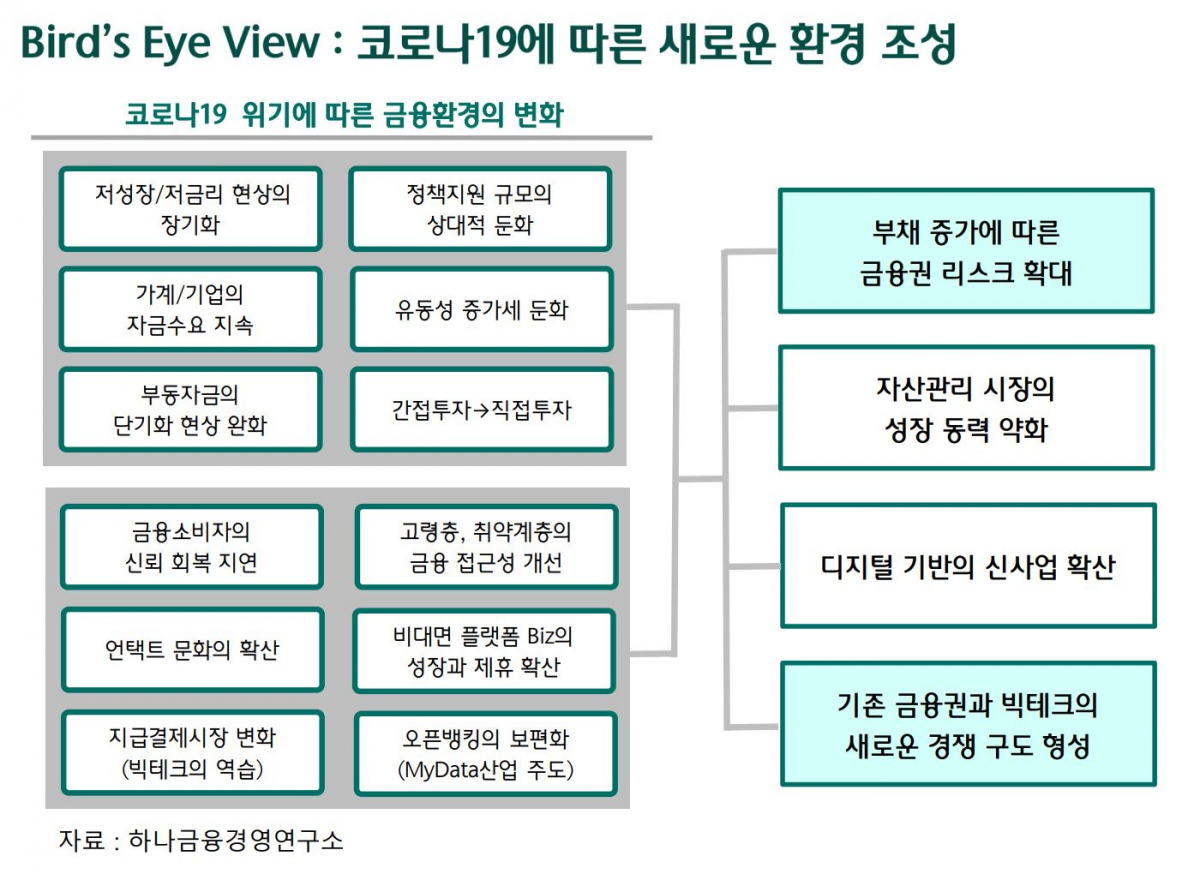 Bird's Eye View : 코로나19에 따른 새로운 환경 조성

코로나19 위기에 따른 금융환경의 변화

저성장/저금리 현상의 장기화

정책지원 규모의 상대적 둔화

가계/기업의 자금수요 지속

유동성 증가세 둔화

부동자금의 단기화 현상 완화

간접투자→직접투자

금융소비자의 신뢰 회복 지연

고령층, 취약계층의 금융 접근성 개선

언택트 문화의 확산

비대면 플랫폼 Biz의 성장과 제휴 확산

지급결제시장 변화 (빅테크의 역습)

오픈뱅킹의 보편화 (MyData산업 주도)

부채 증가에 따른 금융권 리스크 확대

자산관리 시장의 성장 동력 약화

디지털 기반의 신사업 확산

기존 금융권과 빅테크의 새로운 경쟁 구도 형성

자료 : 하나금융경영연구소